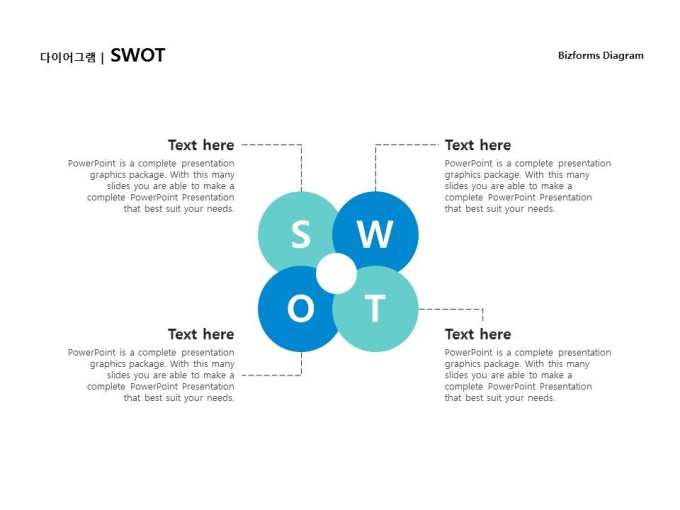 다이어그램 | SWOT

Bizforms Diagram

Text here

PowerPoint is a complete presentation graphics package. With this many slides you are able to make a complete PowerPoint Presentation that best suit your needs.

Text here

PowerPoint is a complete presentation graphics package. With this many slides you are able to make a complete PowerPoint Presentation that best suit your needs.

S

W

O

T

Text here

PowerPoint is a complete presentation graphics package. With this many slides you are able to make a complete PowerPoint Presentation that best suit your needs.

Text here

PowerPoint is a complete presentation graphics package. With this many slides you are able to make a complete PowerPoint Presentation that best suit your needs.